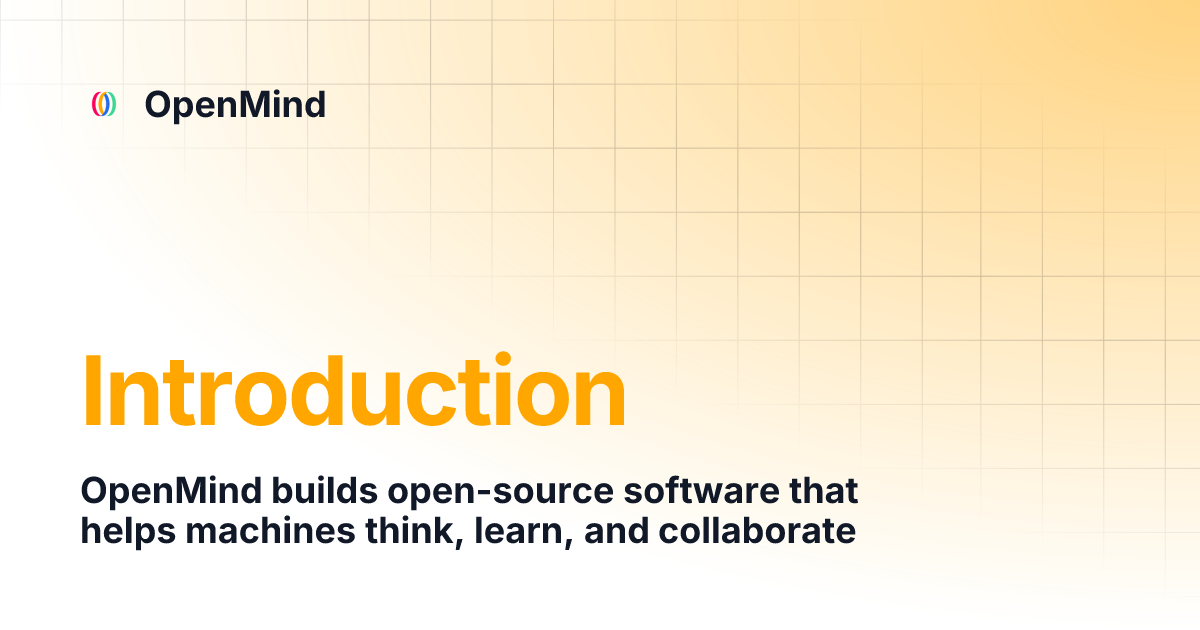 OpenMind

Introduction

OpenMind builds open-source software that helps machines think, learn, and collaborate